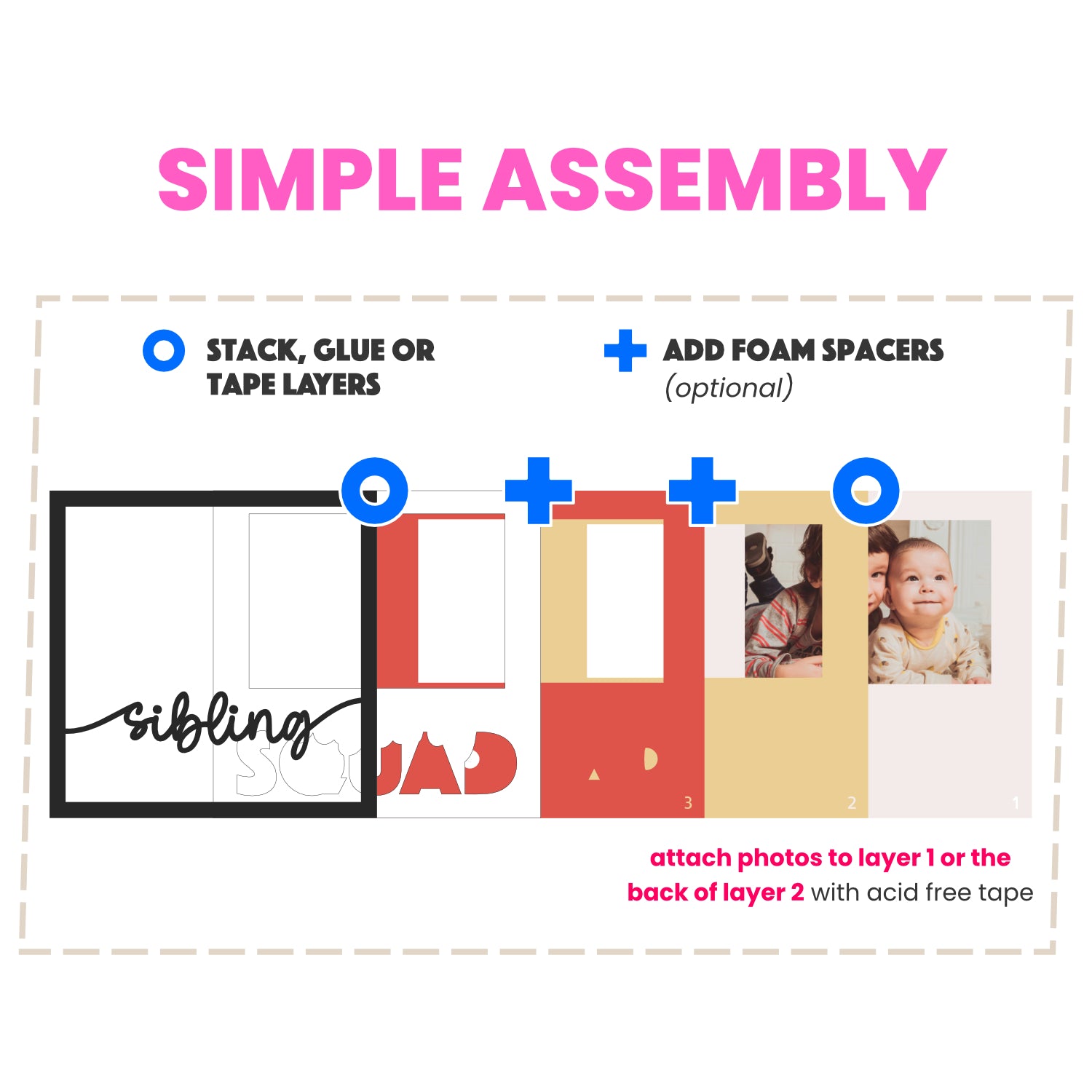 SIMPLE ASSEMBLY

STACK, GLUE OR TAPE LAYERS

ADD FOAM SPACERS (optional)

sibling

SQUAD

3

2

1

attach photos to layer 1 or the back of layer 2 with acid free tape